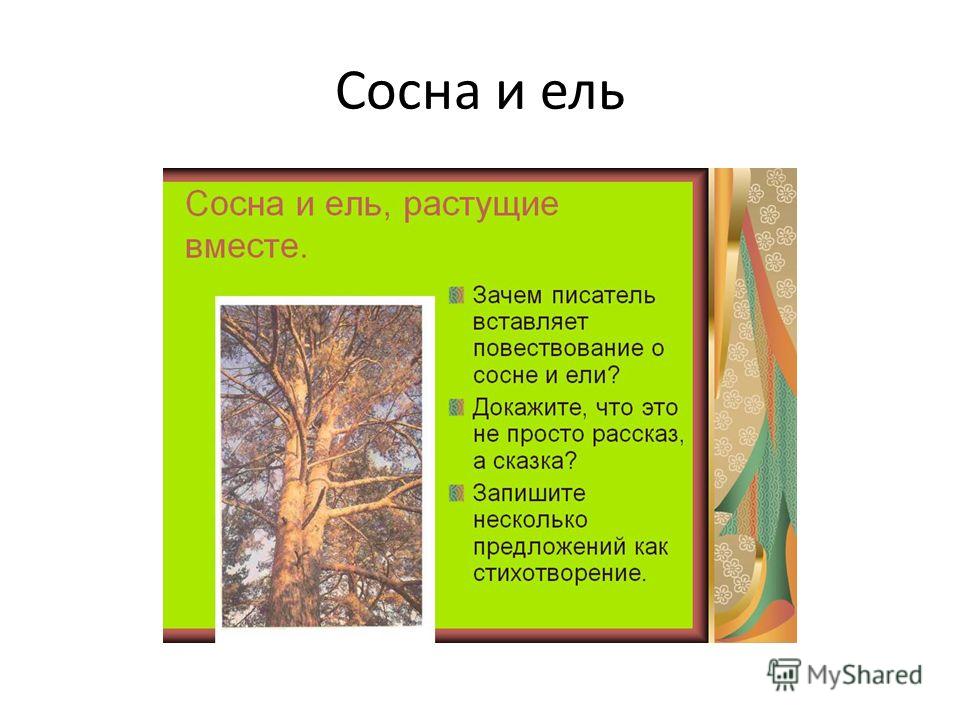 Сосна и ель

Сосна и ель, растущие вместе.

Зачем писатель вставляет повествование о сосне и ели?

Докажите, что это не просто рассказ, а сказка?

Запишите несколько предложений как стихотворение.

MyShared